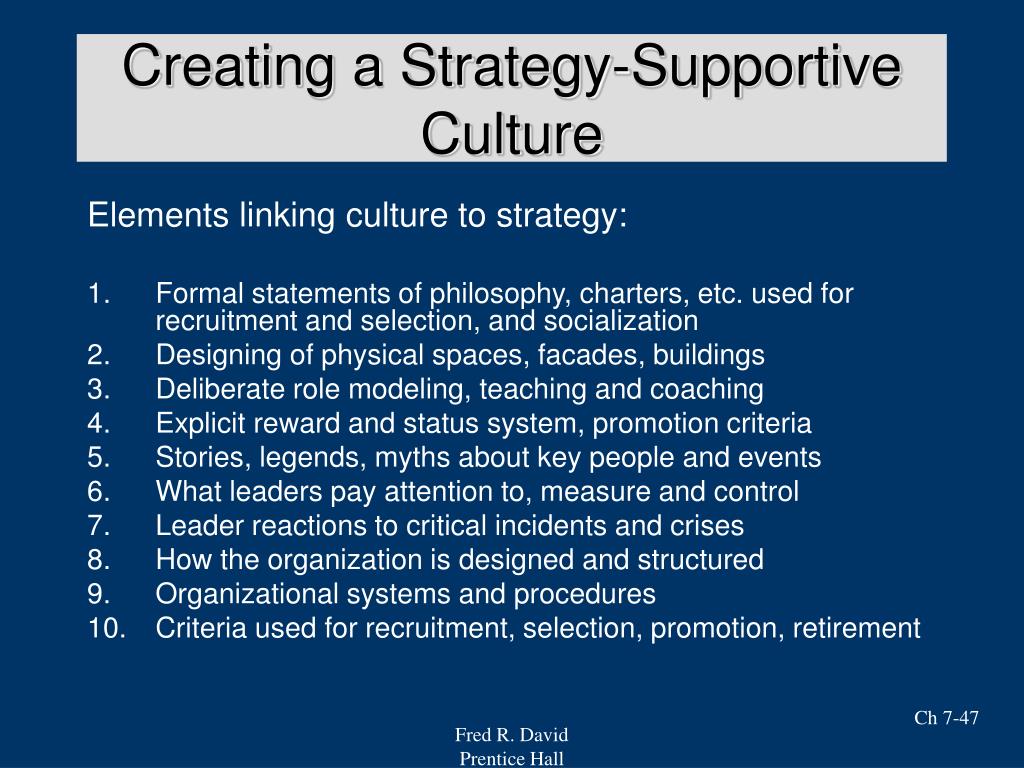 Creating a Strategy-Supportive Culture

Elements linking culture to strategy:

1. Formal statements of philosophy, charters, etc. used for recruitment and selection, and socialization
2. Designing of physical spaces, facades, buildings
3. Deliberate role modeling, teaching and coaching
4. Explicit reward and status system, promotion criteria
5. Stories, legends, myths about key people and events
6. What leaders pay attention to, measure and control
7. Leader reactions to critical incidents and crises
8. How the organization is designed and structured
9. Organizational systems and procedures
10. Criteria used for recruitment, selection, promotion, retirement

Ch 7-47

Fred R. David
Prentice Hall